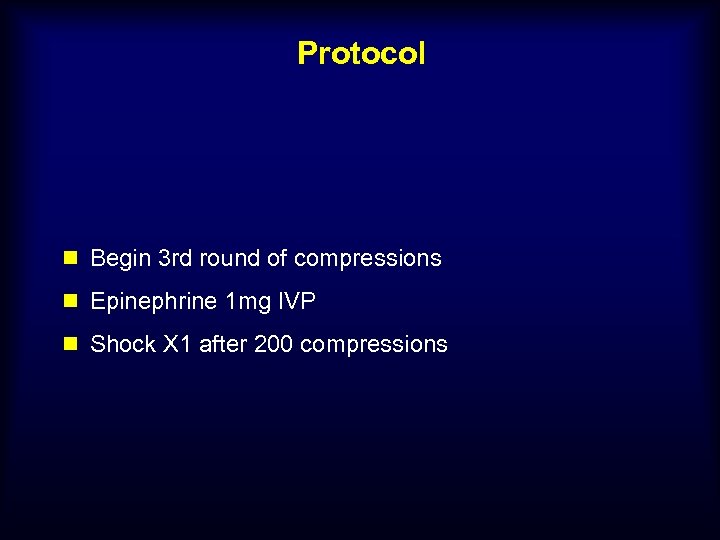 Protocol

- Begin 3rd round of compressions
- Epinephrine 1mg IVP
- Shock X1 after 200 compressions